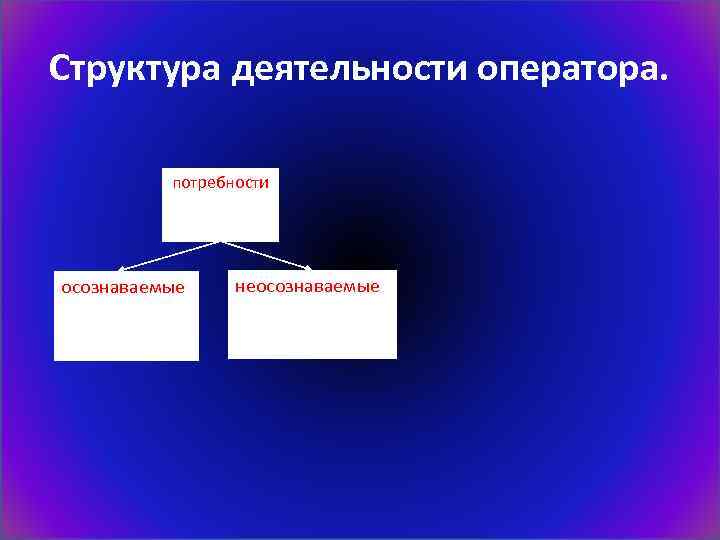 Структура деятельности оператора.

потребности

осознаваемые

неосознаваемые